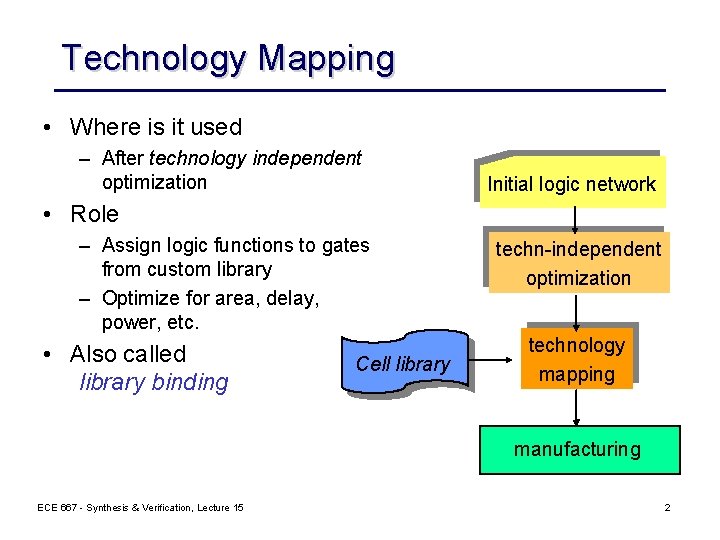 Technology Mapping

• Where is it used
– After technology independent optimization
• Role
– Assign logic functions to gates from custom library
– Optimize for area, delay, power, etc.
• Also called library binding

Initial logic network
techn-independent optimization
Cell library
technology mapping
manufacturing

ECE 667 - Synthesis & Verification, Lecture 15
2